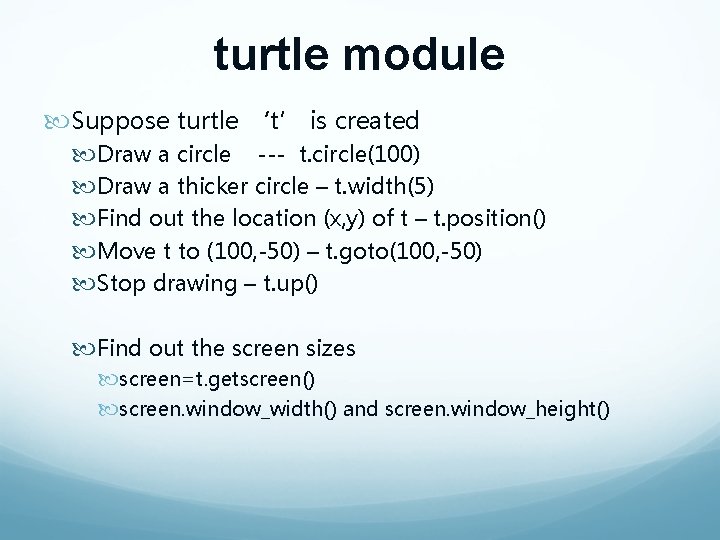 turtle module

Suppose turtle ‘t’ is created

Draw a circle --- t.circle(100)

Draw a thicker circle – t.width(5)

Find out the location (x,y) of t – t.position()

Move t to (100,-50) – t.goto(100,-50)

Stop drawing – t.up()

Find out the screen sizes

screen=t.getscreen()

screen.window_width() and screen.window_height()